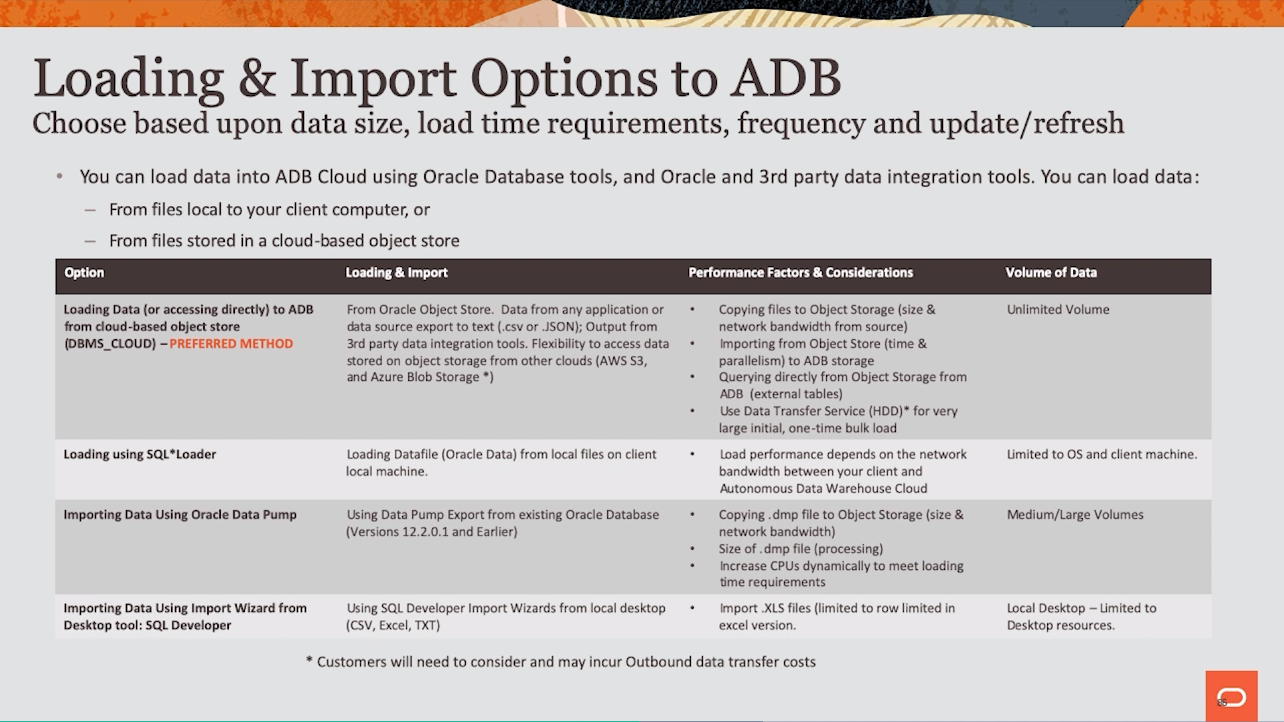 Loading & Import Options to ADB
Choose based upon data size, load time requirements, frequency and update/refresh

• You can load data into ADB Cloud using Oracle Database tools, and Oracle and 3rd party data integration tools. You can load data:
– From files local to your client computer, or
– From files stored in a cloud-based object store

| Option | Loading & Import | Performance Factors & Considerations | Volume of Data |
|---|---|---|---|
| Loading Data (or accessing directly) to ADB from cloud-based object store (DBMS_CLOUD) – PREFERRED METHOD | From Oracle Object Store. Data from any application or data source export to text (.csv or .JSON); Output from 3rd party data integration tools. Flexibility to access data stored on object storage from other clouds (AWS S3, and Azure Blob Storage *) | • Copying files to Object Storage (size & network bandwidth from source) • Importing from Object Store (time & parallelism) to ADB storage • Querying directly from Object Storage from ADB (external tables) • Use Data Transfer Service (HDD)* for very large initial, one-time bulk load | Unlimited Volume |
| Loading using SQL*Loader | Loading Datafile (Oracle Data) from local files on client local machine. | • Load performance depends on the network bandwidth between your client and Autonomous Data Warehouse Cloud | Limited to OS and client machine. |
| Importing Data Using Oracle Data Pump | Using Data Pump Export from existing Oracle Database (Versions 12.2.0.1 and Earlier) | • Copying .dmp file to Object Storage (size & network bandwidth) • Size of .dmp file (processing) • Increase CPUs dynamically to meet loading time requirements | Medium/Large Volumes |
| Importing Data Using Import Wizard from Desktop tool: SQL Developer | Using SQL Developer Import Wizards from local desktop (CSV, Excel, TXT) | • Import .XLS files (limited to row limited in excel version. | Local Desktop – Limited to Desktop resources. |

* Customers will need to consider and may incur Outbound data transfer costs